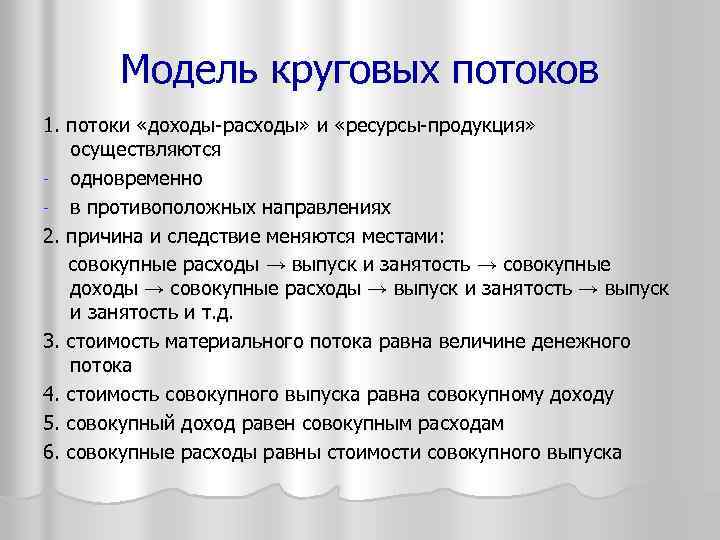 Модель круговых потоков

1. потоки «доходы-расходы» и «ресурсы-продукция» осуществляются

- одновременно

- в противоположных направлениях

2. причина и следствие меняются местами:

совокупные расходы → выпуск и занятость → совокупные доходы → совокупные расходы → выпуск и занятость → выпуск и занятость и т.д.

3. стоимость материального потока равна величине денежного потока

4. стоимость совокупного выпуска равна совокупному доходу

5. совокупный доход равен совокупным расходам

6. совокупные расходы равны стоимости совокупного выпуска